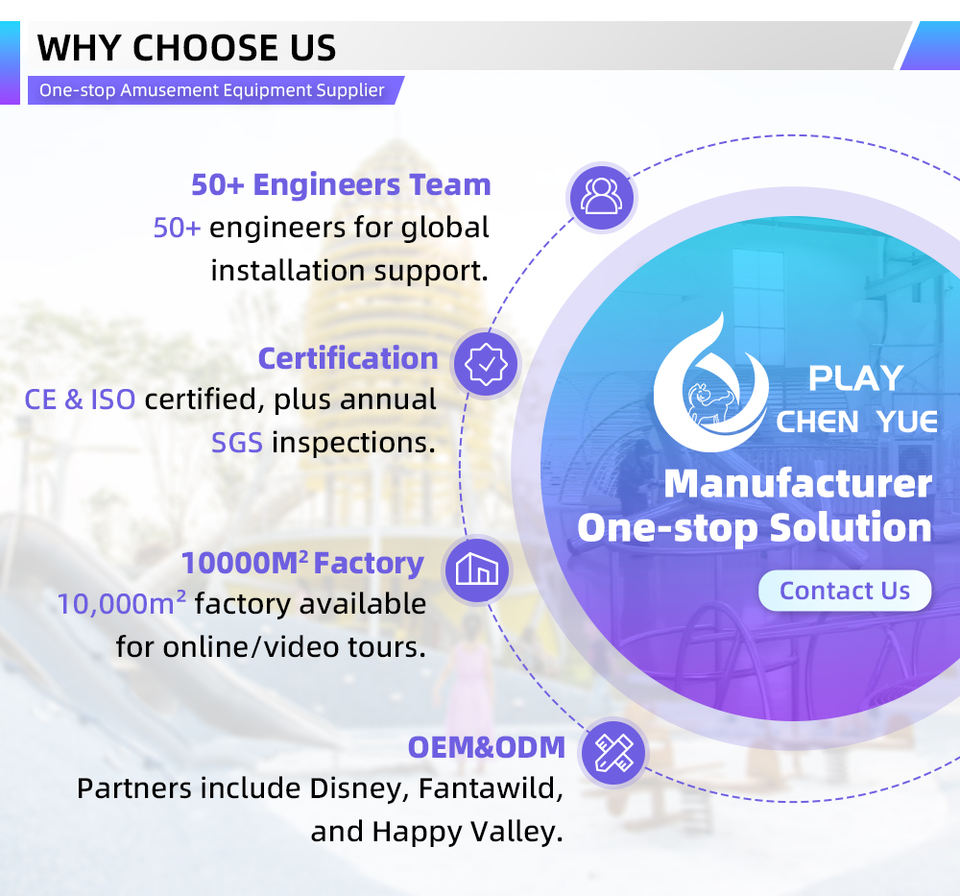 WHY CHOOSE US
One-stop Amusement Equipment Supplier

50+ Engineers Team
50+ engineers for global installation support.

Certification
CE & ISO certified, plus annual SGS inspections.

10000M$^2$ Factory
10,000m$^2$ factory available for online/video tours.

OEM&ODM
Partners include Disney, Fantawild, and Happy Valley.

PLAY
CHEN YUE
Manufacturer
One-stop Solution
Contact Us